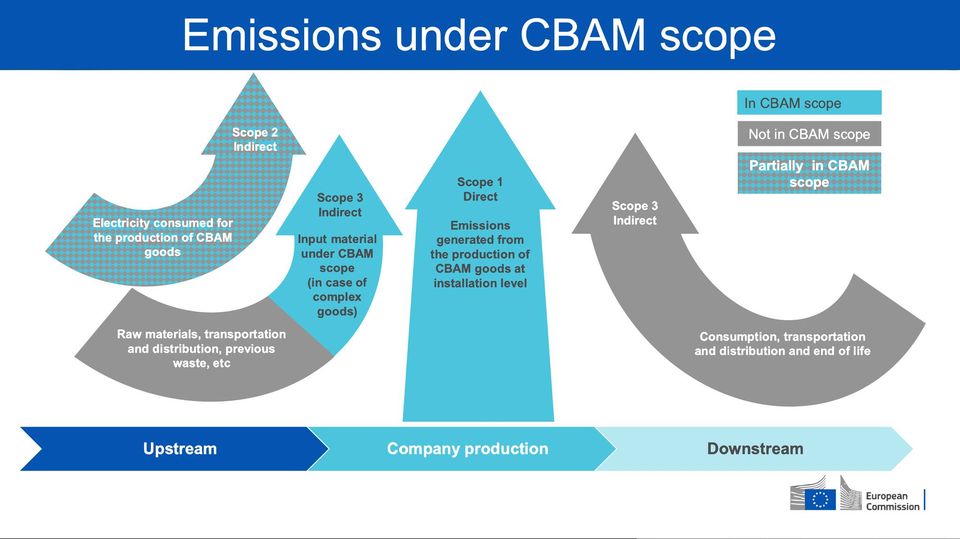 Emissions under CBAM scope

In CBAM scope

Not in CBAM scope

Partially in CBAM scope

Scope 2
Indirect

Electricity consumed for the production of CBAM goods

Scope 3
Indirect

Input material under CBAM scope (in case of complex goods)

Raw materials, transportation and distribution, previous waste, etc

Scope 1
Direct

Emissions generated from the production of CBAM goods at installation level

Scope 3
Indirect

Consumption, transportation and distribution and end of life

Upstream

Company production

Downstream

European Commission